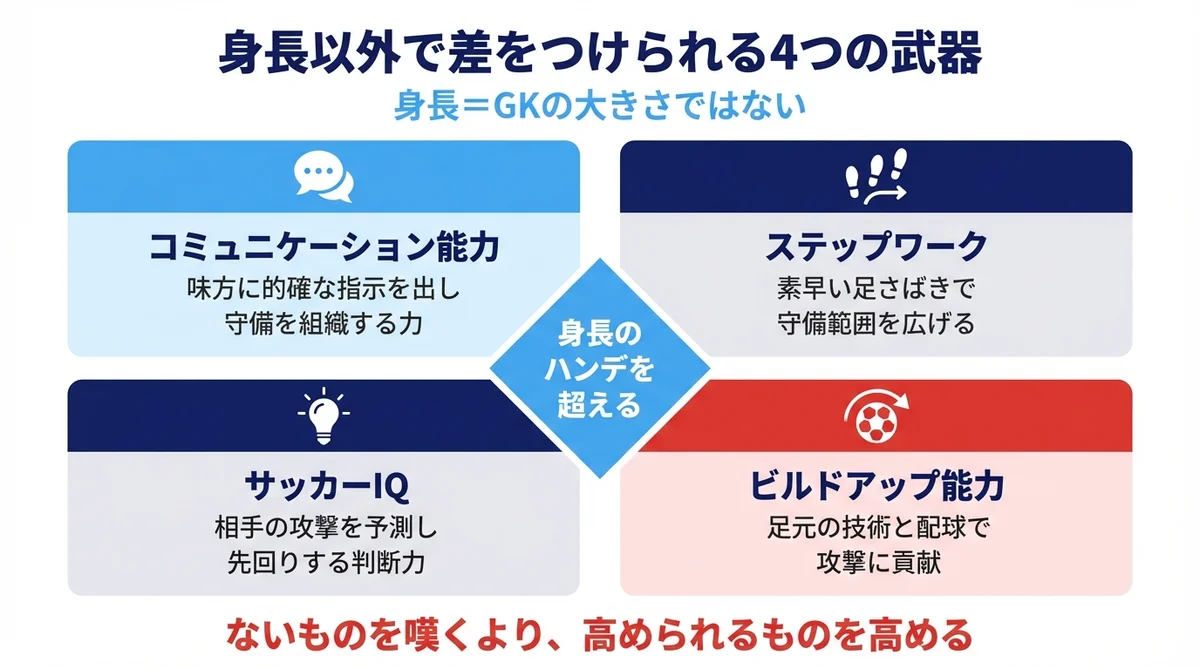 身長以外で差をつけられる4つの武器

身長＝GKの大きさではない

コミュニケーション能力

味方に的確な指示を出し守備を組織する力

ステップワーク

素早い足さばきで守備範囲を広げる

身長のハンデを超える

サッカーIQ

相手の攻撃を予測し先回りする判断力

ビルドアップ能力

足元の技術と配球で攻撃に貢献

ないものを嘆くより、高められるものを高める